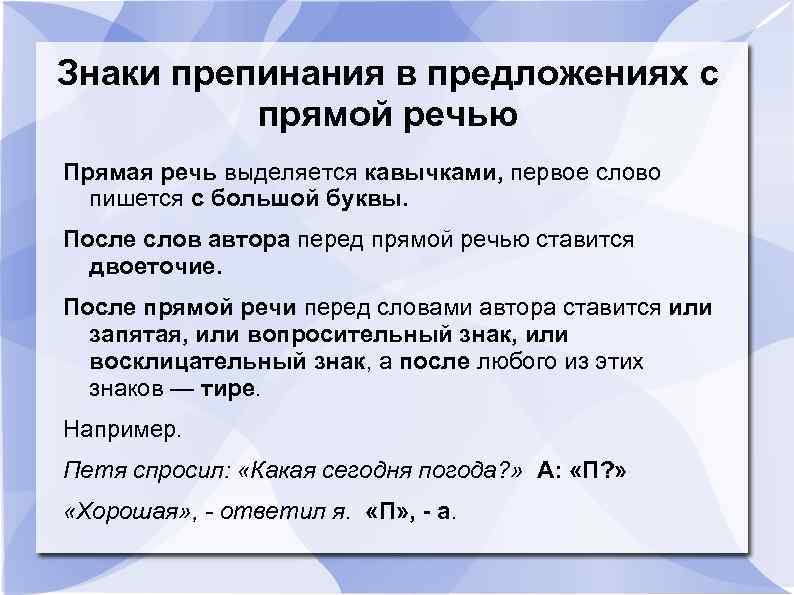 Знаки препинания в предложениях с прямой речью

Прямая речь выделяется кавычками, первое слово пишется с большой буквы.

После слов автора перед прямой речью ставится двоеточие.

После прямой речи перед словами автора ставится или запятая, или вопросительный знак, или восклицательный знак, а после любого из этих знаков — тире.

Например.

Петя спросил: «Какая сегодня погода?» А: «П?»

«Хорошая», - ответил я. «П», - а.